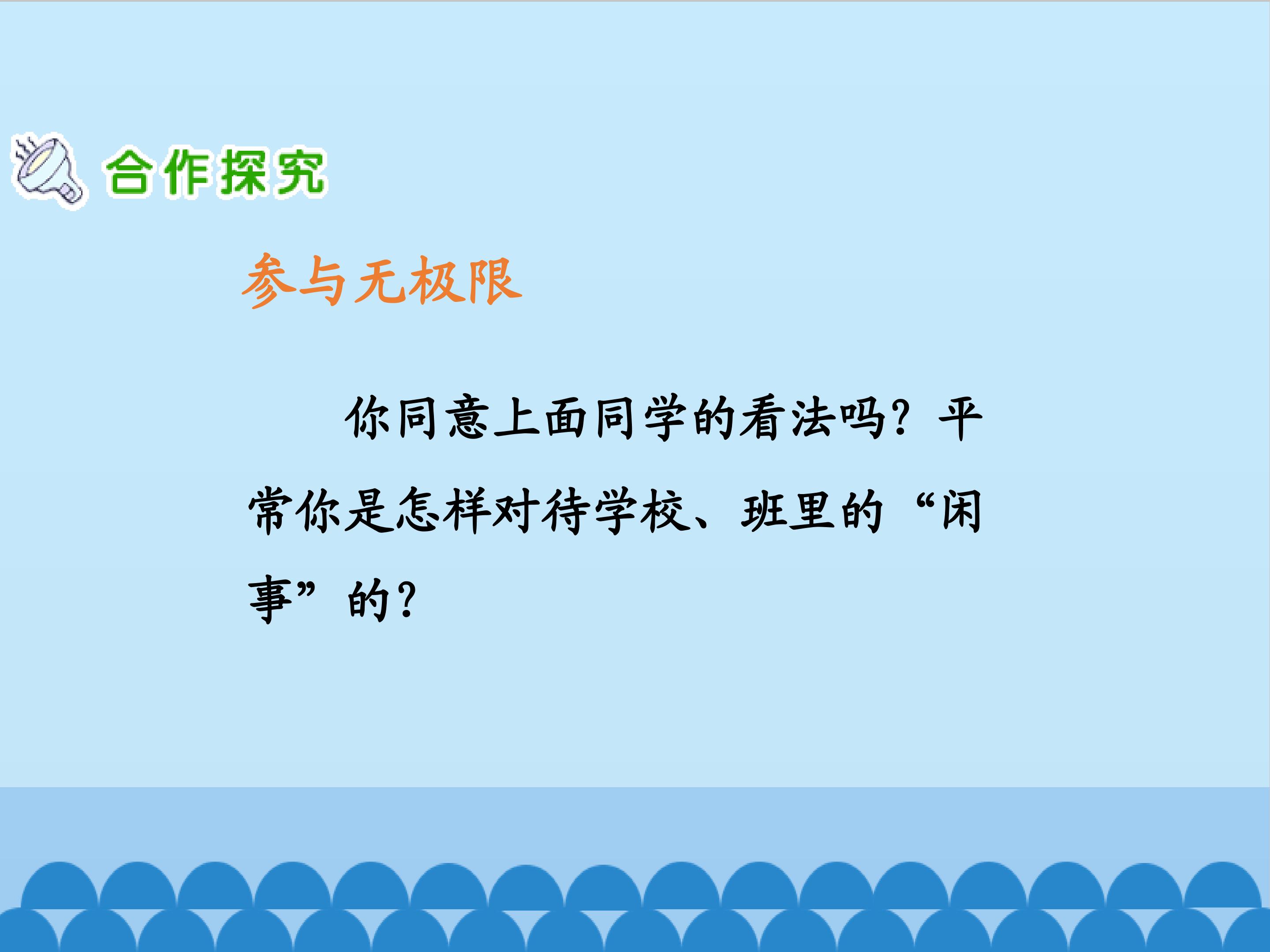 合作探究

参与无极限

你同意上面同学的看法吗？平常你是怎样对待学校、班里的“闲事”的？